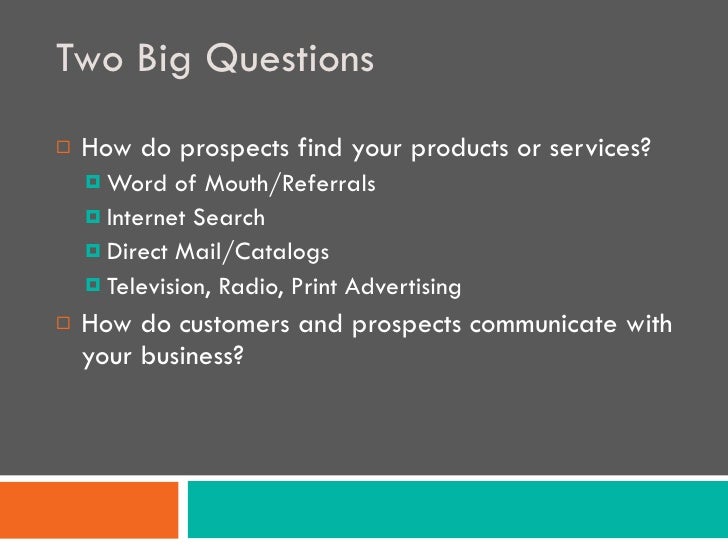 Two Big Questions

How do prospects find your products or services?
Word of Mouth/Referrals
Internet Search
Direct Mail/Catalogs
Television, Radio, Print Advertising

How do customers and prospects communicate with your business?